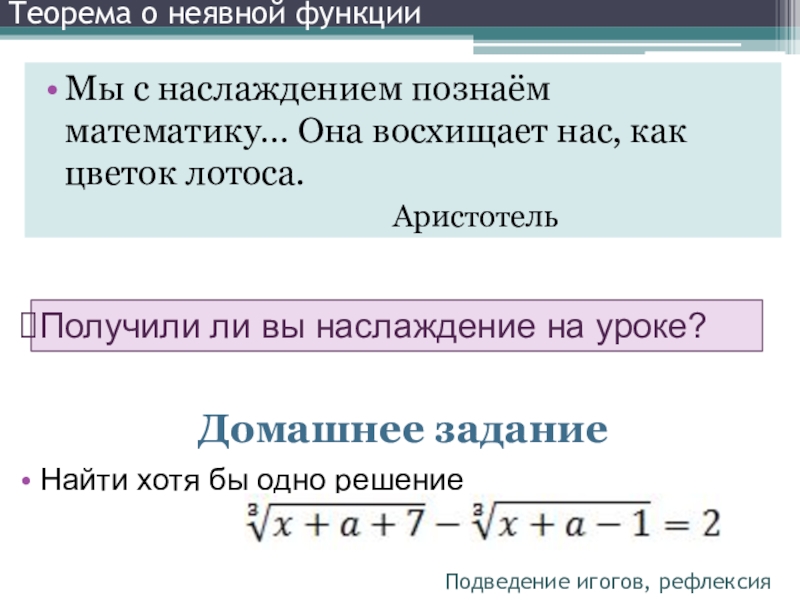 Теорема о неявной функции

• Мы с наслаждением познаём математику… Она восхищает нас, как цветок лотоса.

Аристотель

Получили ли вы наслаждение на уроке?

Домашнее задание

• Найти хотя бы одно решение

$\sqrt[3]{x+a+7}-\sqrt[3]{x+a-1}=2$

Подведение игогов, рефлексия